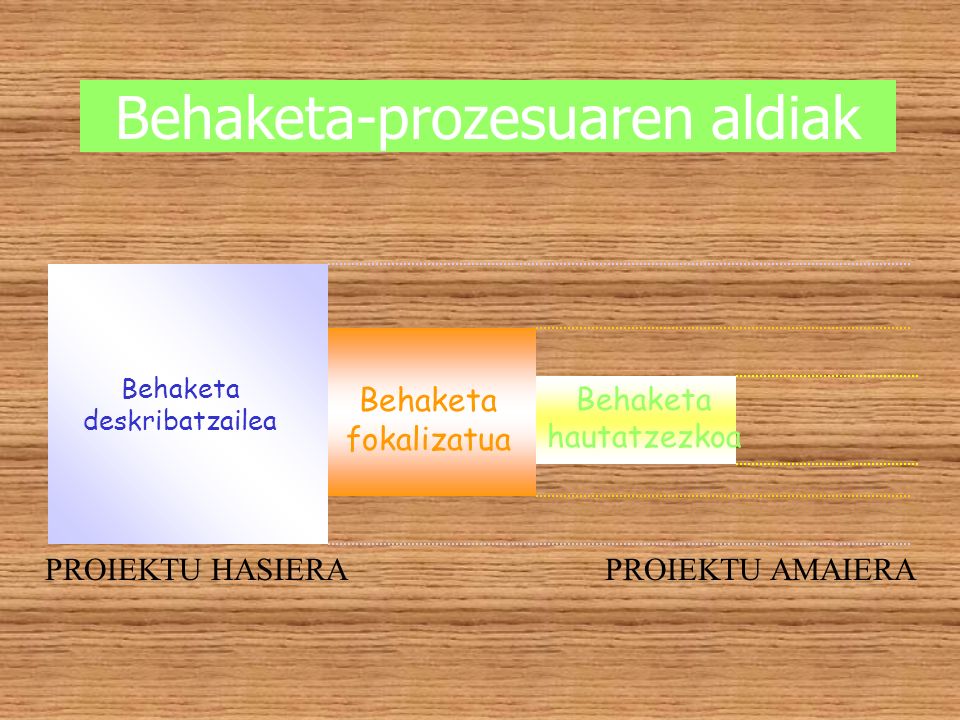 Behaketa-prozesuaren aldiak

Behaketa deskribatzailea

Behaketa fokalizatua

Behaketa hautatzezkoa

PROIEKTU HASIERA

PROIEKTU AMAIERA